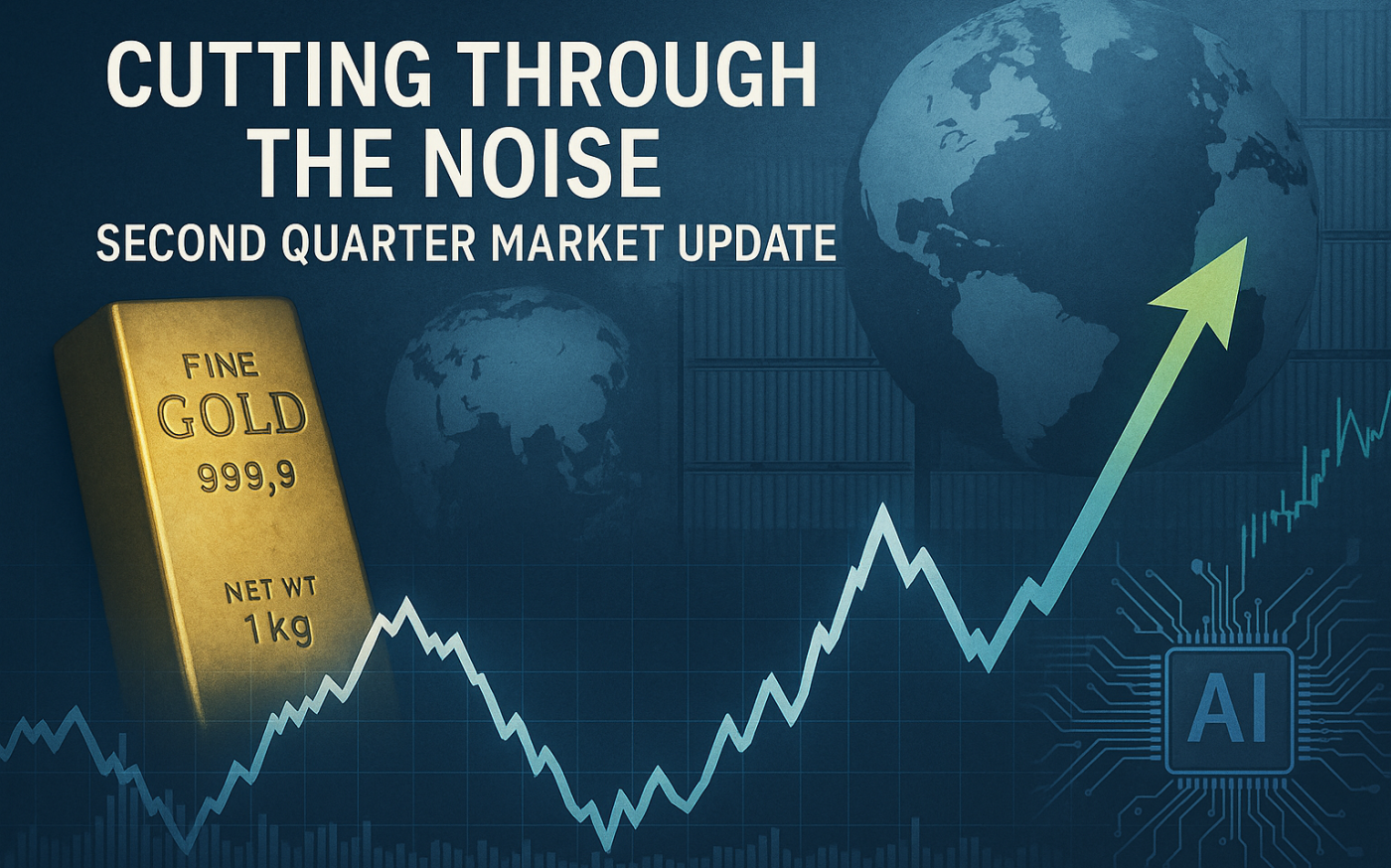 CUTTING THROUGH THE NOISE

SECOND QUARTER MARKET UPDATE

FINE GOLD 999,9 NET WT 1kg

AI